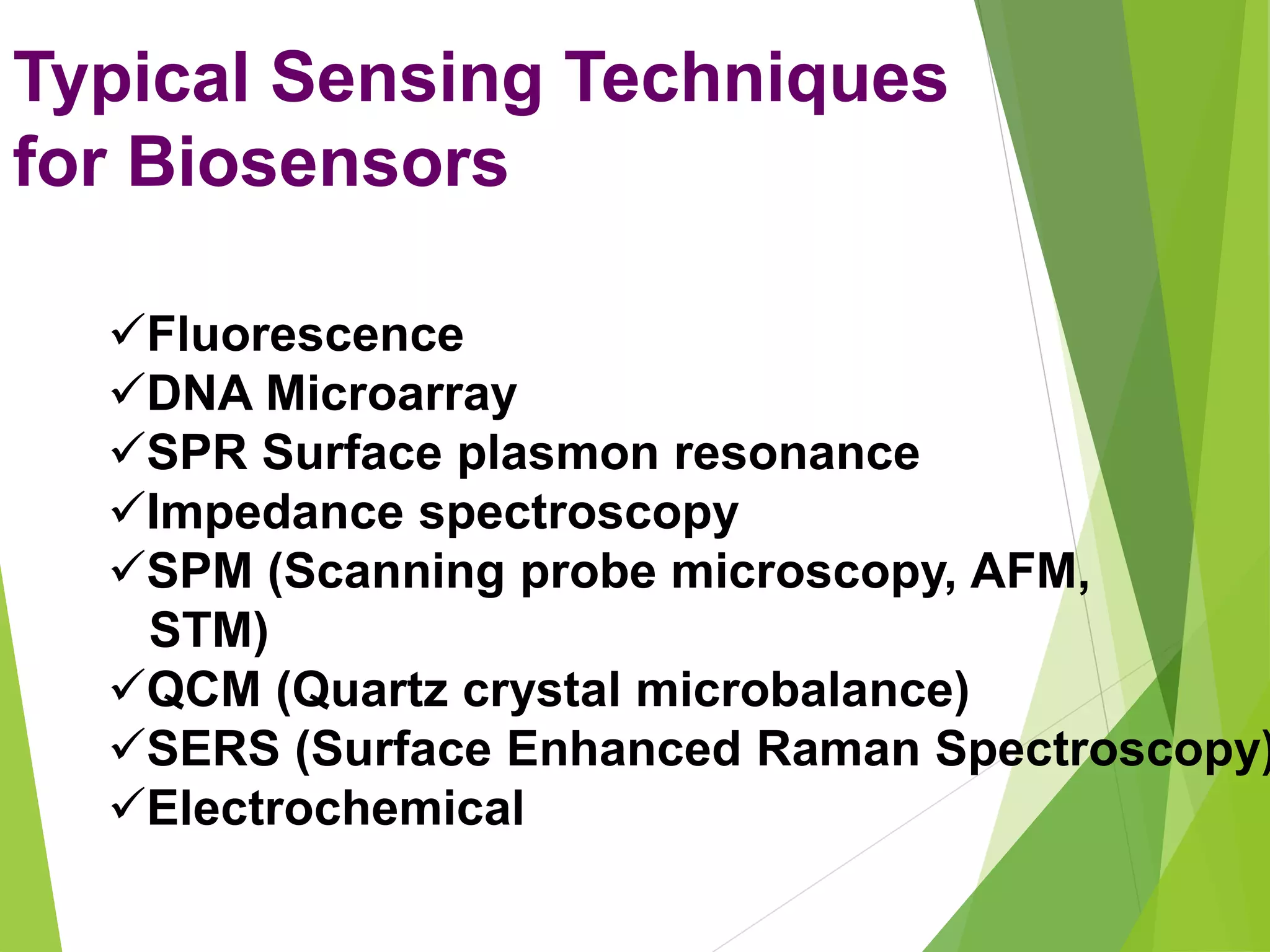 Typical Sensing Techniques for Biosensors

✓Fluorescence
✓DNA Microarray
✓SPR Surface plasmon resonance
✓Impedance spectroscopy
✓SPM (Scanning probe microscopy, AFM, STM)
✓QCM (Quartz crystal microbalance)
✓SERS (Surface Enhanced Raman Spectroscopy)
✓Electrochemical